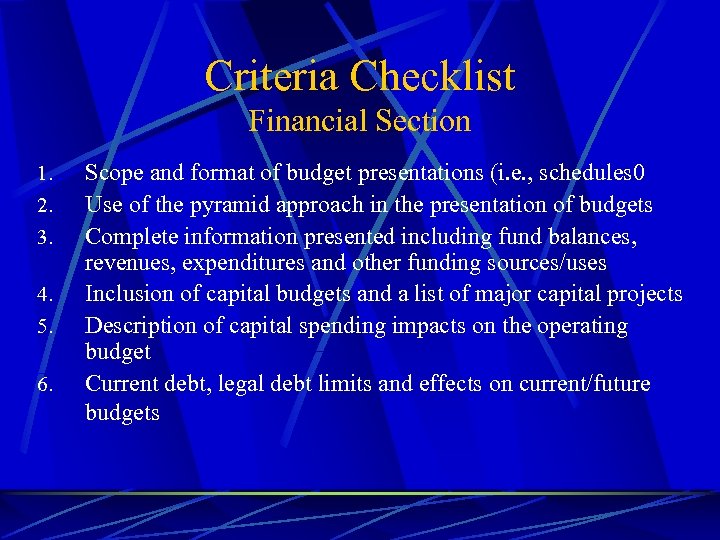 Criteria Checklist
Financial Section

1. Scope and format of budget presentations (i.e., schedules0
2. Use of the pyramid approach in the presentation of budgets
3. Complete information presented including fund balances, revenues, expenditures and other funding sources/uses
4. Inclusion of capital budgets and a list of major capital projects
5. Description of capital spending impacts on the operating budget
6. Current debt, legal debt limits and effects on current/future budgets